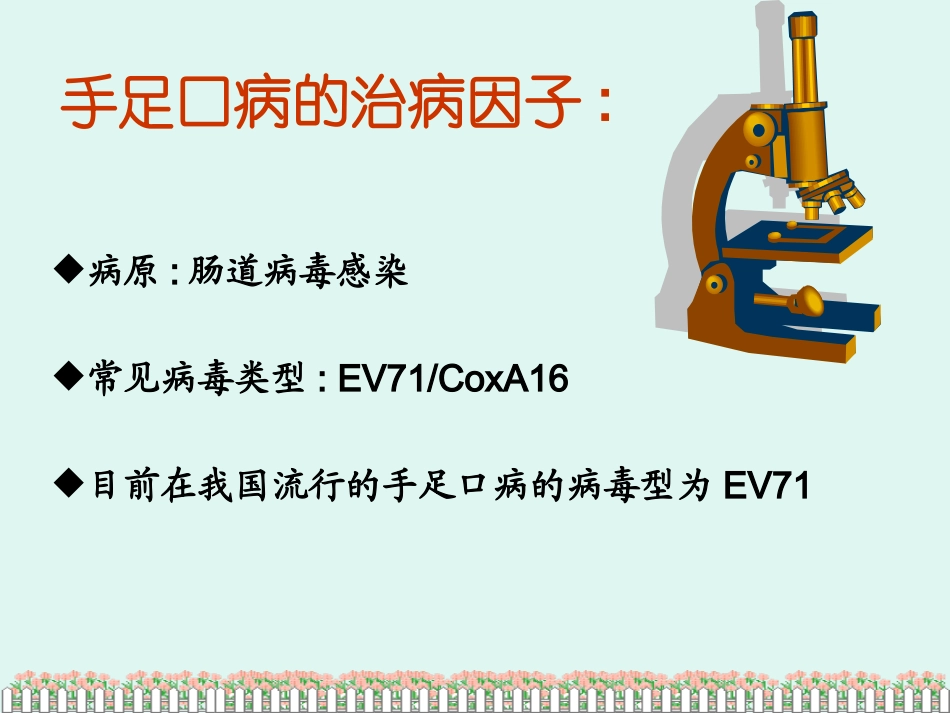 手足口病的治病因子：

◆病原：肠道病毒感染

◆常见病毒类型：EV71/CoxA16

◆目前在我国流行的手足口病的病毒型为 EV71